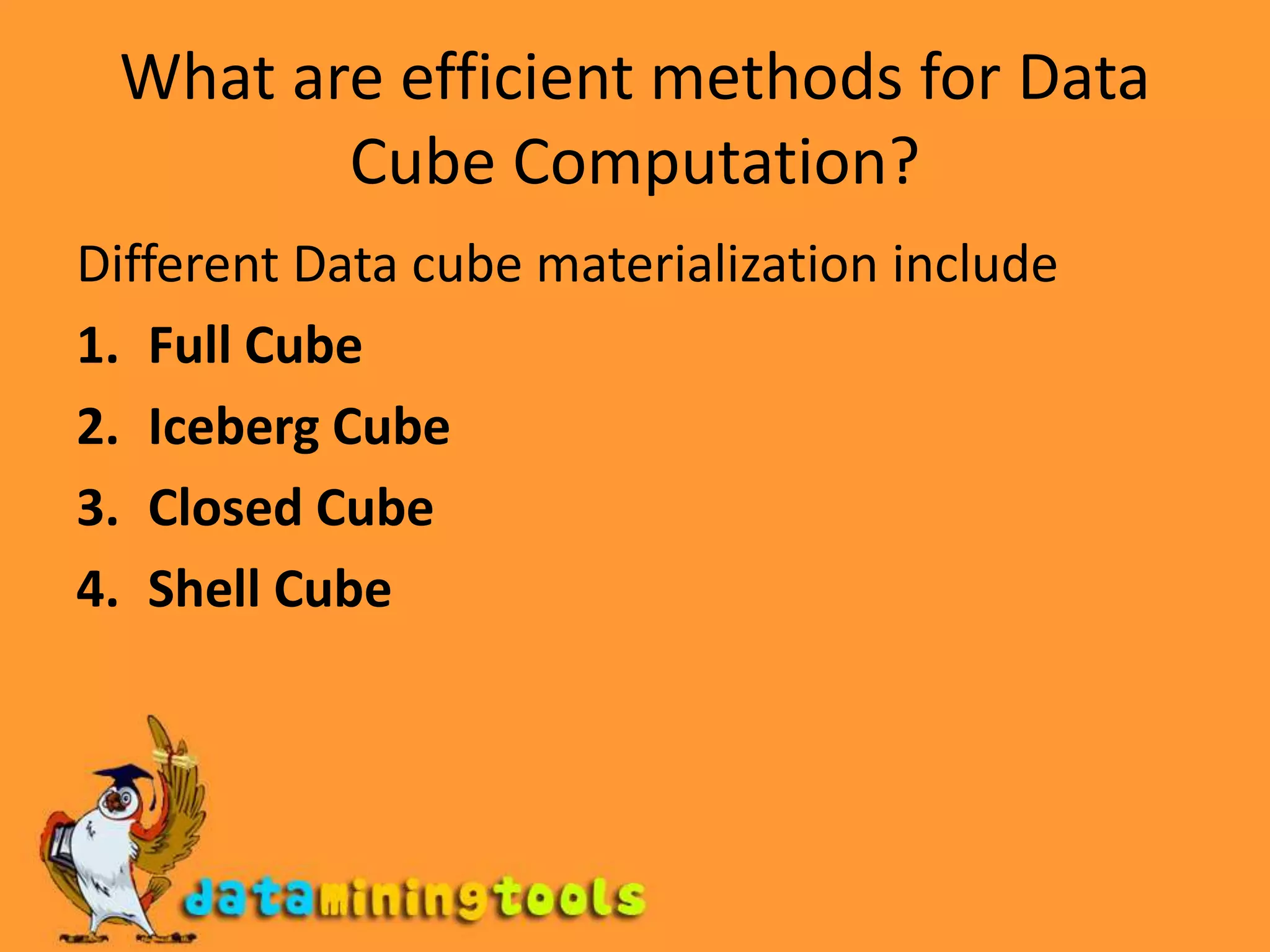 What are efficient methods for Data Cube Computation?

Different Data cube materialization include

1. Full Cube
2. Iceberg Cube
3. Closed Cube
4. Shell Cube

dataminingtools